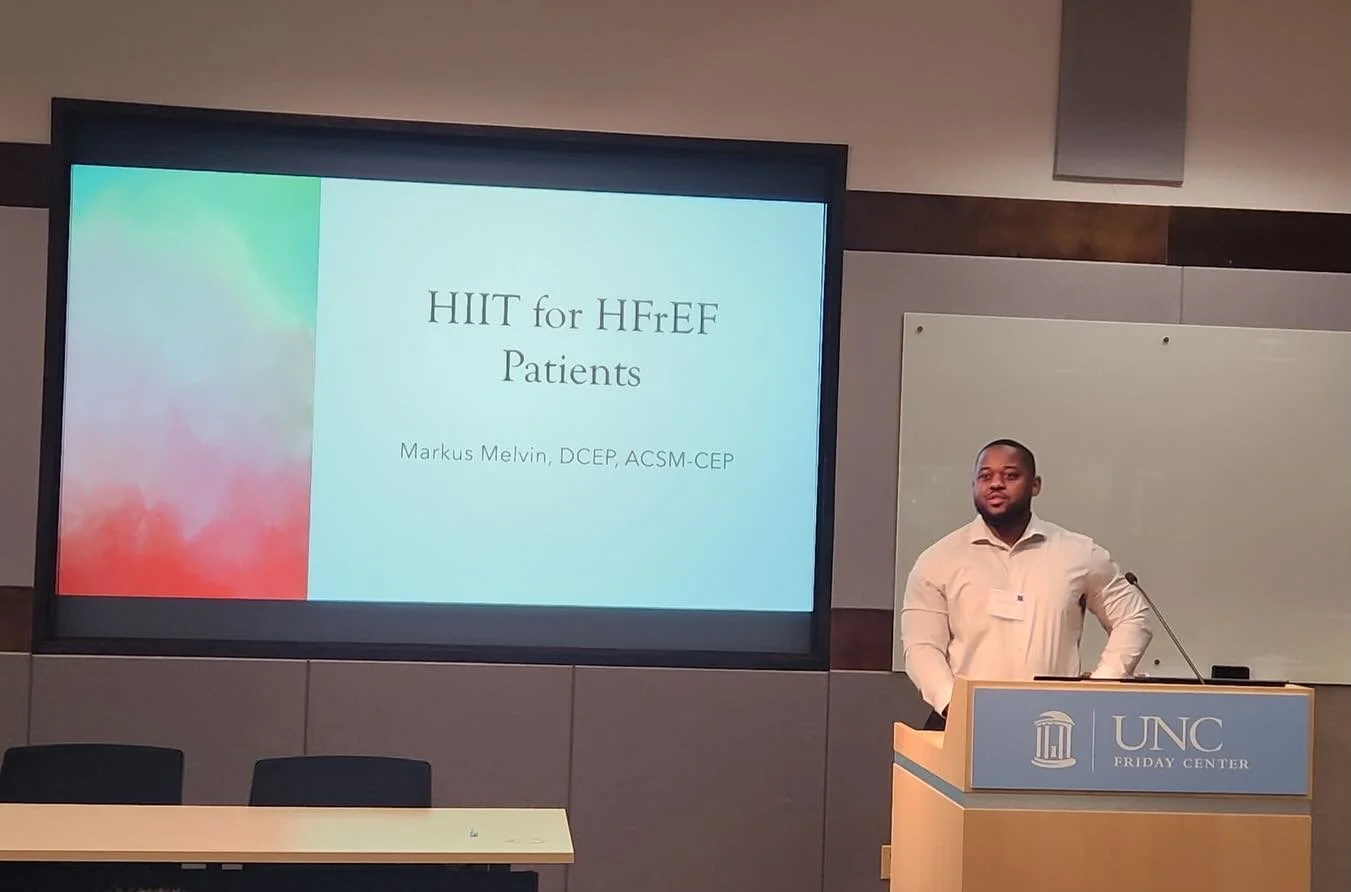 HIIT for HFrEF Patients

Markus Melvin, DCEP, ACSM-CEP

UNC
FRIDAY CENTER